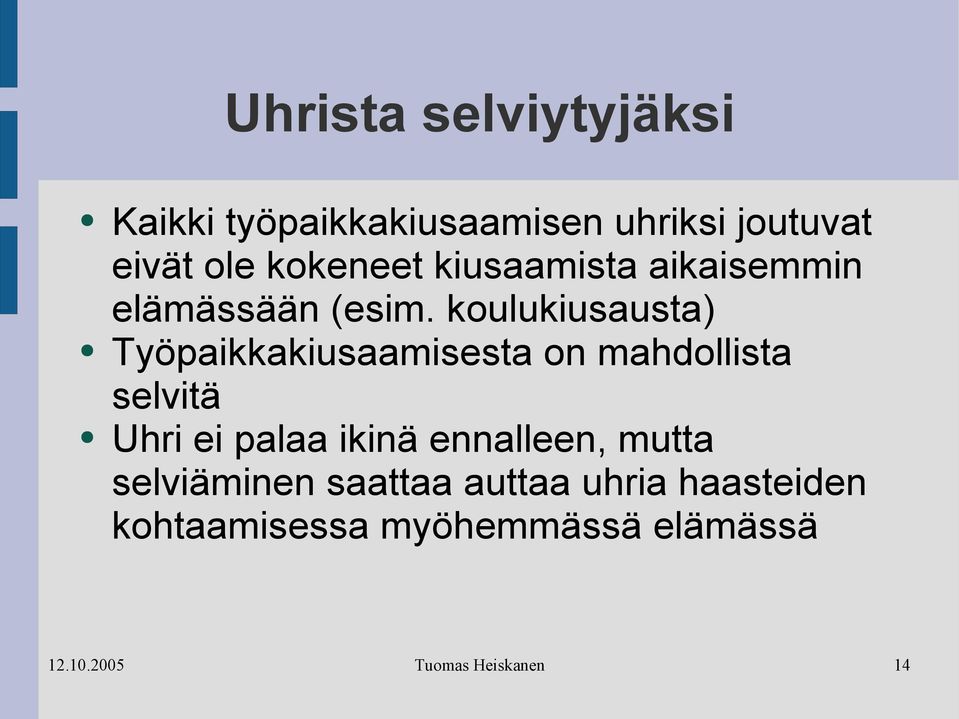 Uhrista selviytyjäksi

• Kaikki työpaikkakiusaamisen uhriksi joutuvat eivät ole kokeneet kiusaamista aikaisemmin elämässään (esim. koulukiusausta)
• Työpaikkakiusaamisesta on mahdollista selvitä
• Uhri ei palaa ikinä ennalleen, mutta selviäminen saattaa auttaa uhria haasteiden kohtaamisessa myöhemmässä elämässä

12.10.2005 Tuomas Heiskanen 14